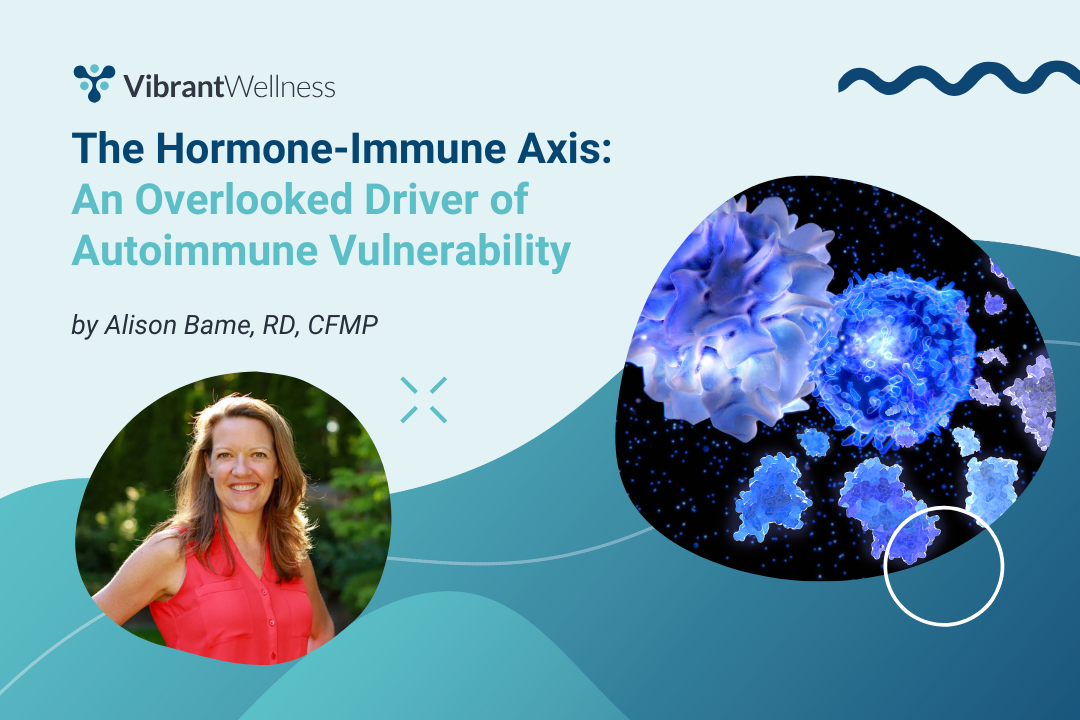 VibrantWellness

The Hormone-Immune Axis: An Overlooked Driver of Autoimmune Vulnerability

by Alison Bame, RD, CFMP